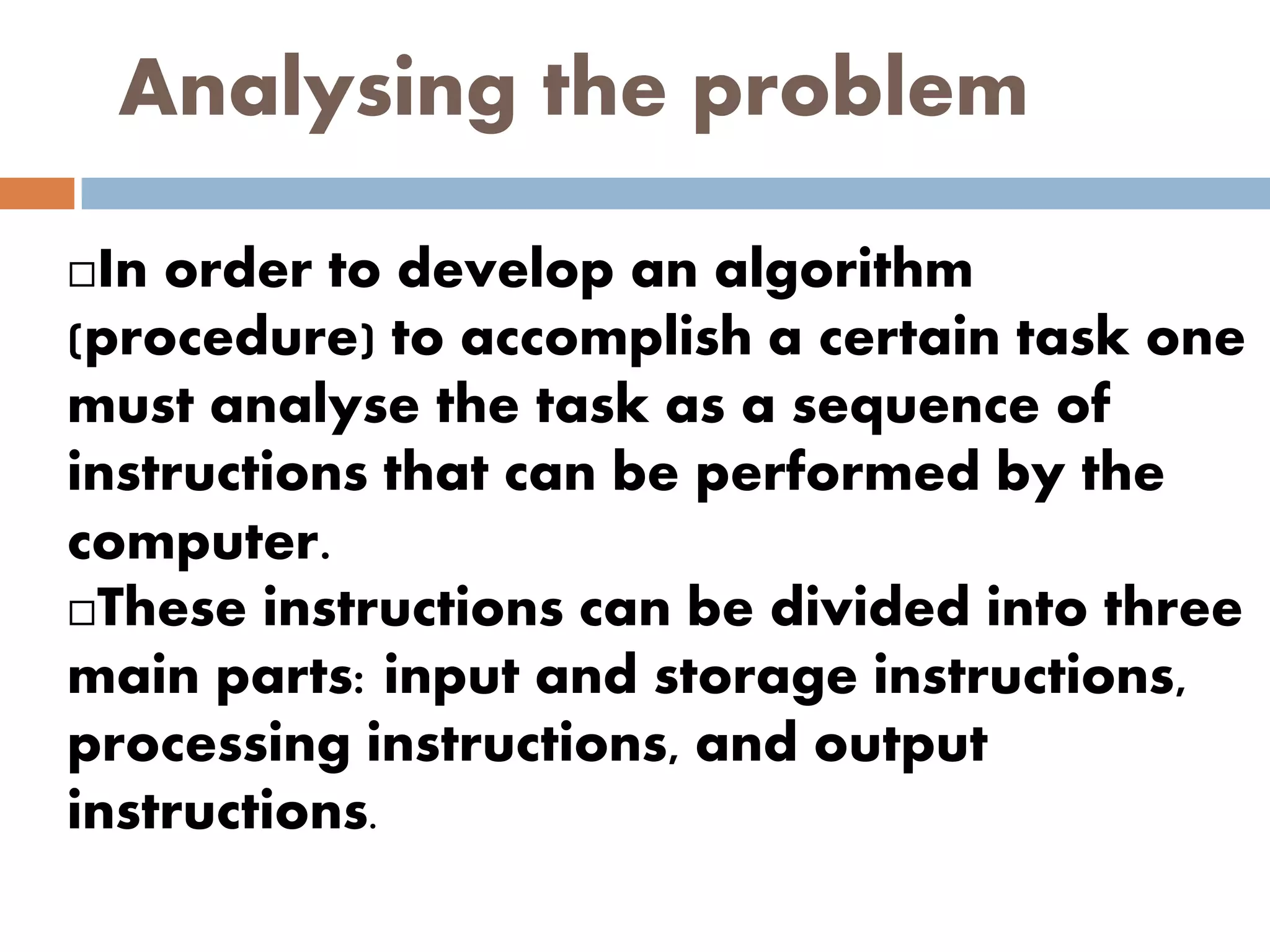 Analysing the problem

□In order to develop an algorithm (procedure) to accomplish a certain task one must analyse the task as a sequence of instructions that can be performed by the computer.

□These instructions can be divided into three main parts: input and storage instructions, processing instructions, and output instructions.